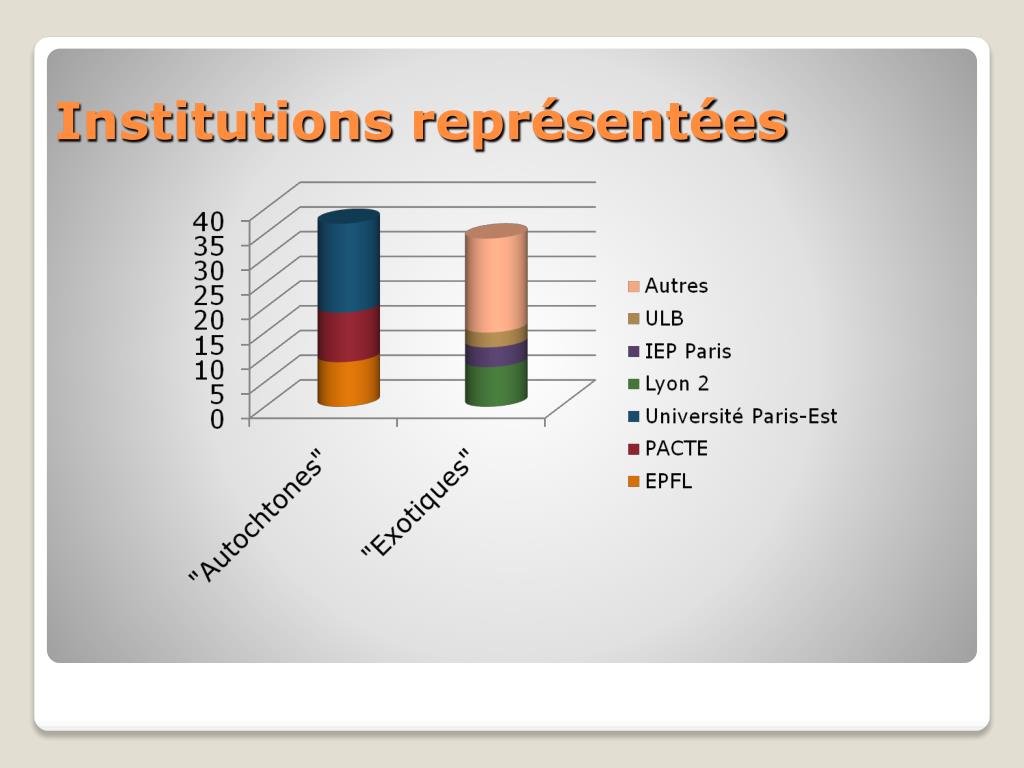 Institutions représentées

40
35
30
25
20
15
10
5
0

"Autochtones"
"Exotiques"

Autres
ULB
IEP Paris
Lyon 2
Université Paris-Est
PACTE
EPFL